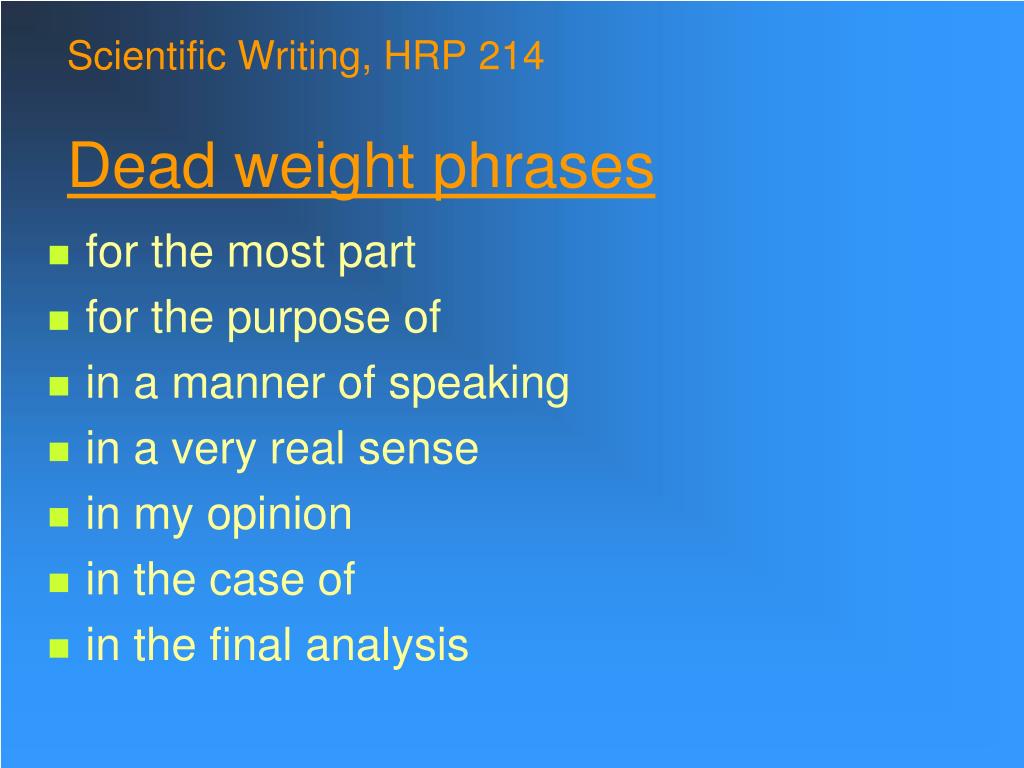 Scientific Writing, HRP 214

Dead weight phrases

- for the most part
- for the purpose of
- in a manner of speaking
- in a very real sense
- in my opinion
- in the case of
- in the final analysis